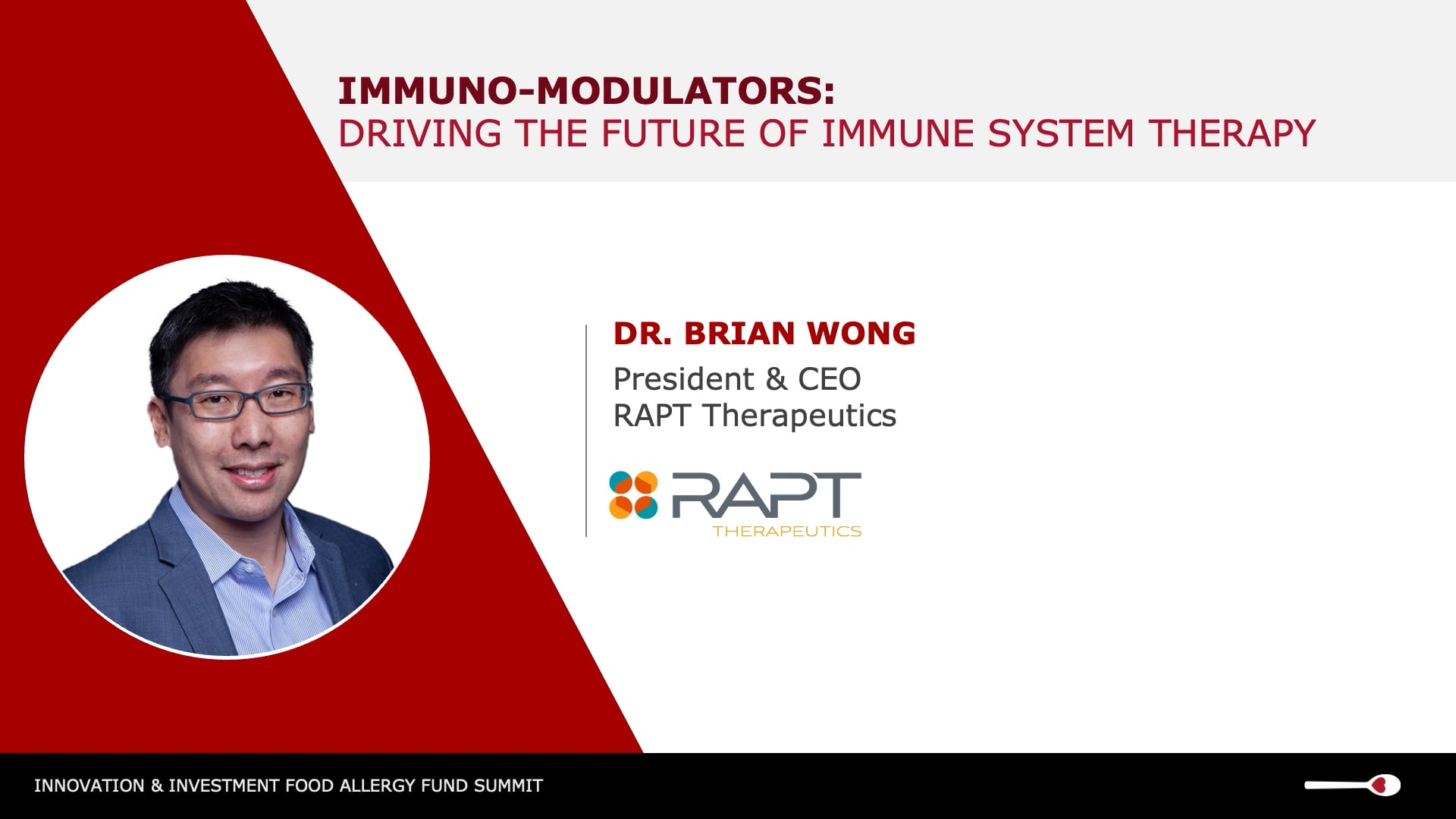 IMMUNO-MODULATORS:
DRIVING THE FUTURE OF IMMUNE SYSTEM THERAPY

DR. BRIAN WONG
President & CEO
RAPT Therapeutics

RAPT
THERAPEUTICS

INNOVATION & INVESTMENT FOOD ALLERGY FUND SUMMIT